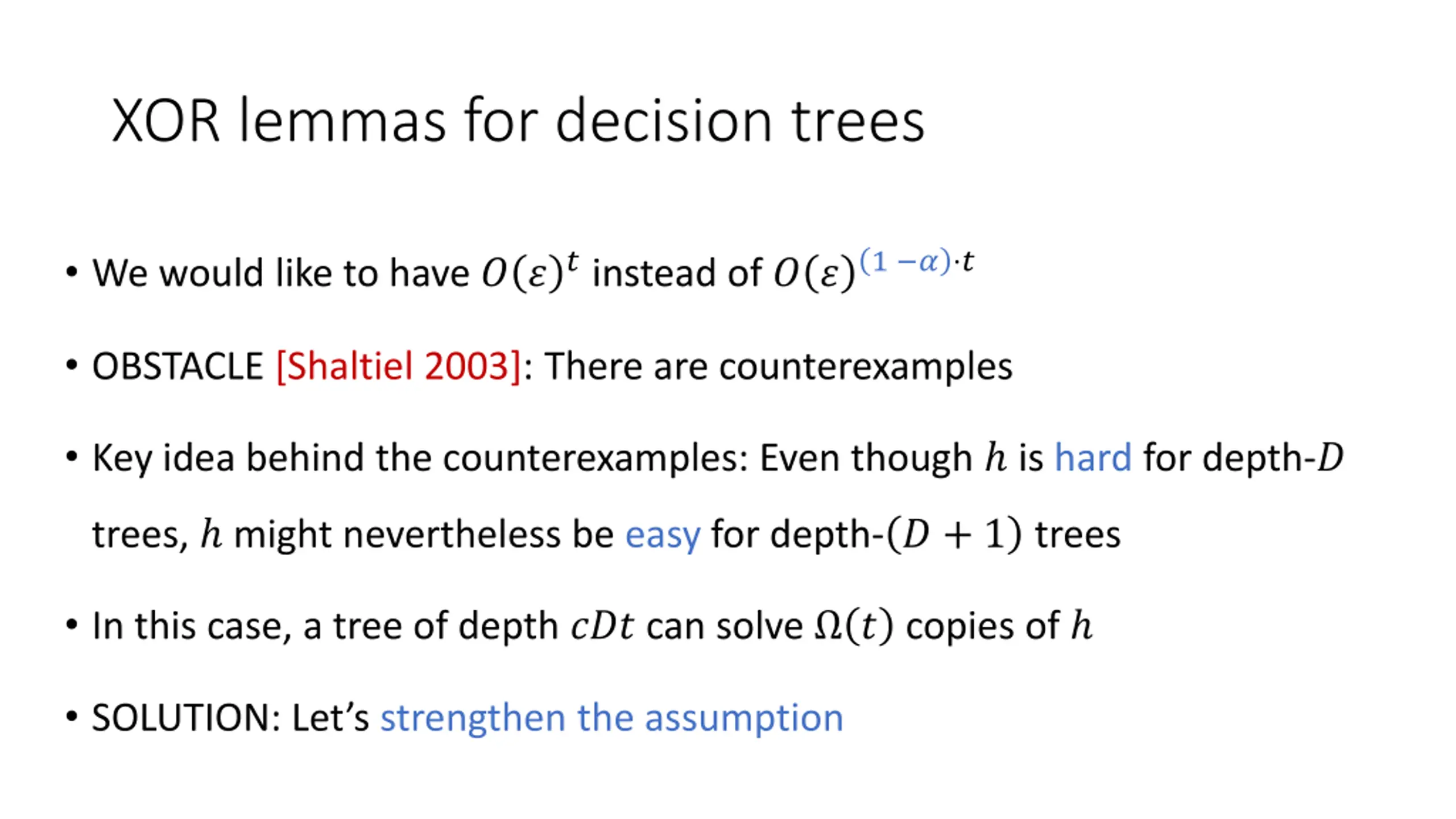 XOR lemmas for decision trees

• We would like to have $O(\varepsilon)^t$ instead of $O(\varepsilon)^{(1-\alpha)\cdot t}$

• OBSTACLE [Shaltiel 2003]: There are counterexamples

• Key idea behind the counterexamples: Even though $h$ is hard for depth-$D$ trees, $h$ might nevertheless be easy for depth-$(D+1)$ trees

• In this case, a tree of depth $cDt$ can solve $\Omega(t)$ copies of $h$

• SOLUTION: Let's strengthen the assumption